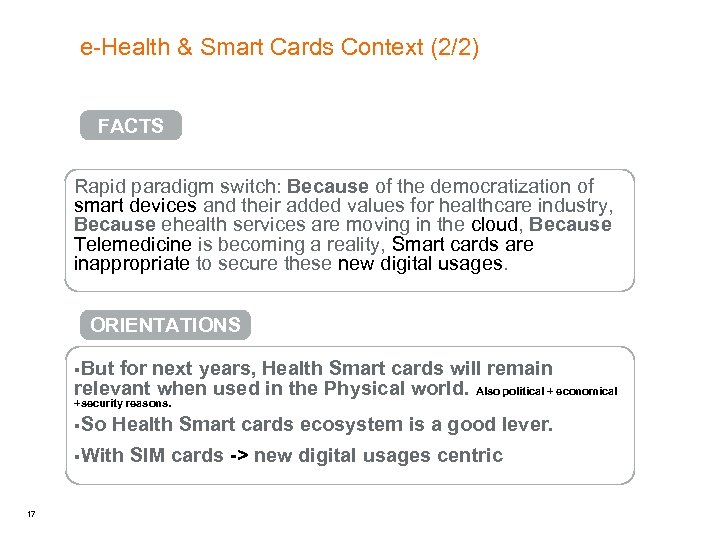 e-Health & Smart Cards Context (2/2)

FACTS

Rapid paradigm switch: Because of the democratization of smart devices and their added values for healthcare industry, Because ehealth services are moving in the cloud, Because Telemedicine is becoming a reality, Smart cards are inappropriate to secure these new digital usages.

ORIENTATIONS

▪But for next years, Health Smart cards will remain relevant when used in the Physical world. Also political + economical +security reasons.

▪So Health Smart cards ecosystem is a good lever.

▪With SIM cards -> new digital usages centric

17